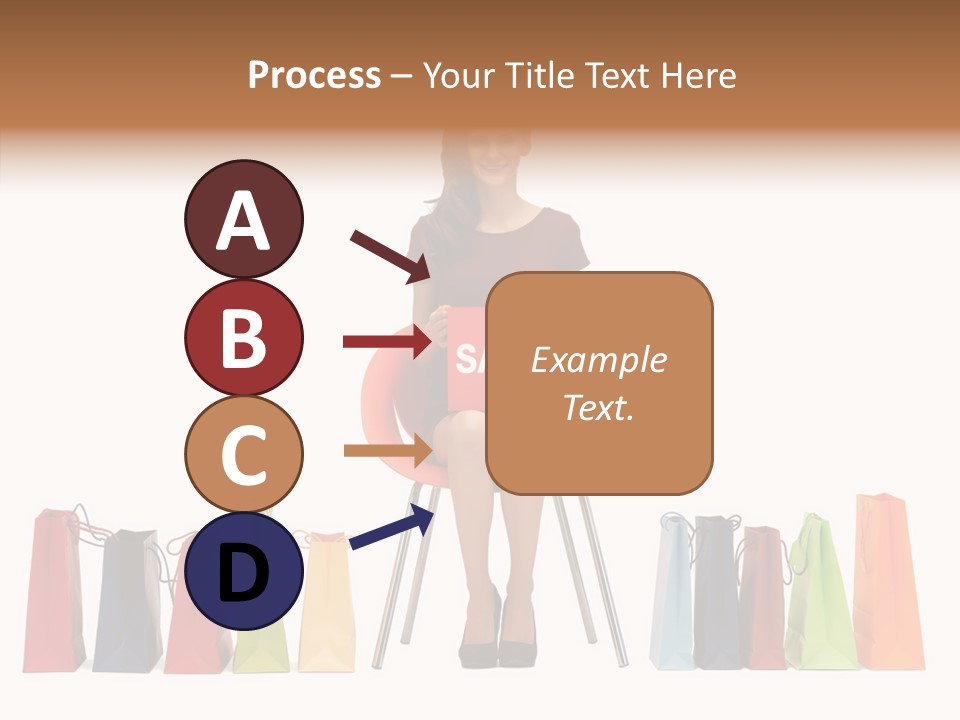 Process – Your Title Text Here

A

B

C

D

SA

Example Text.